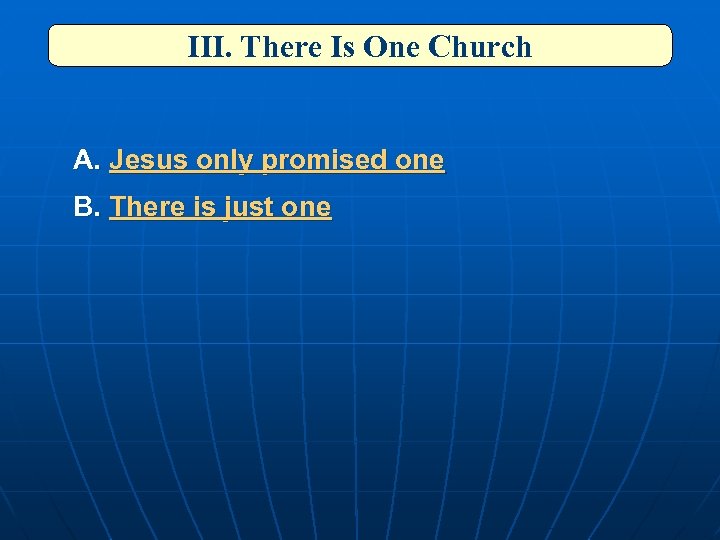 III. There Is One Church

A. Jesus only promised one

B. There is just one